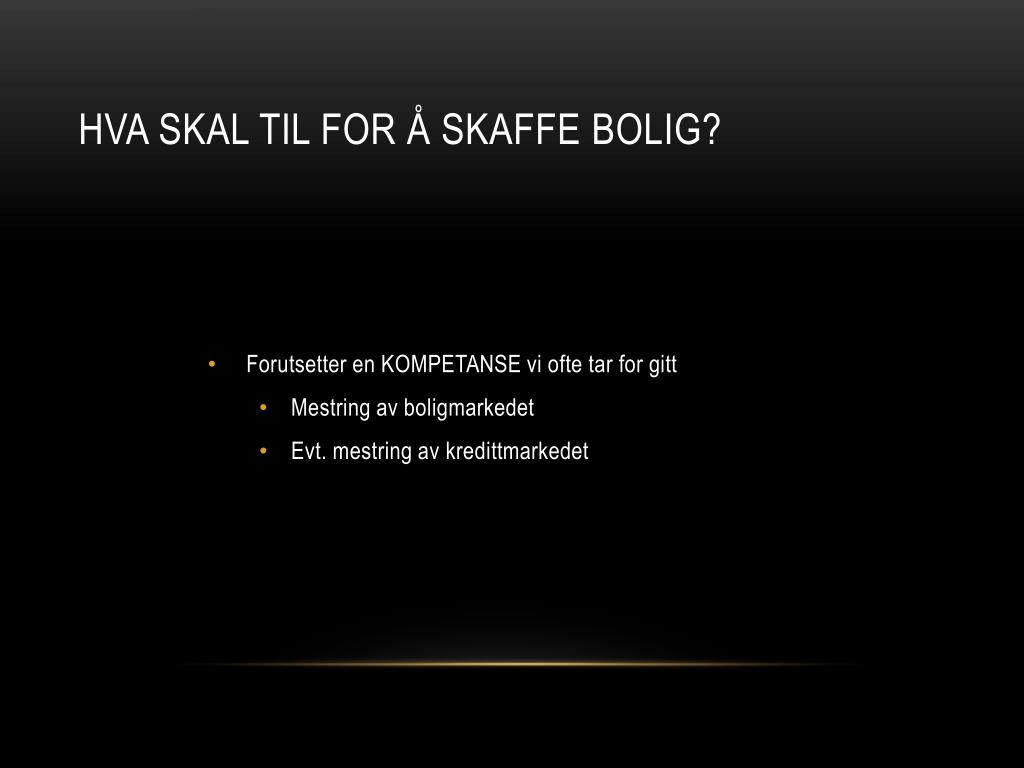 HVA SKAL TIL FOR Å SKAFFE BOLIG?

• Forutsetter en KOMPETANSE vi ofte tar for gitt
  • Mestring av boligmarkedet
  • Evt. mestring av kredittmarkedet